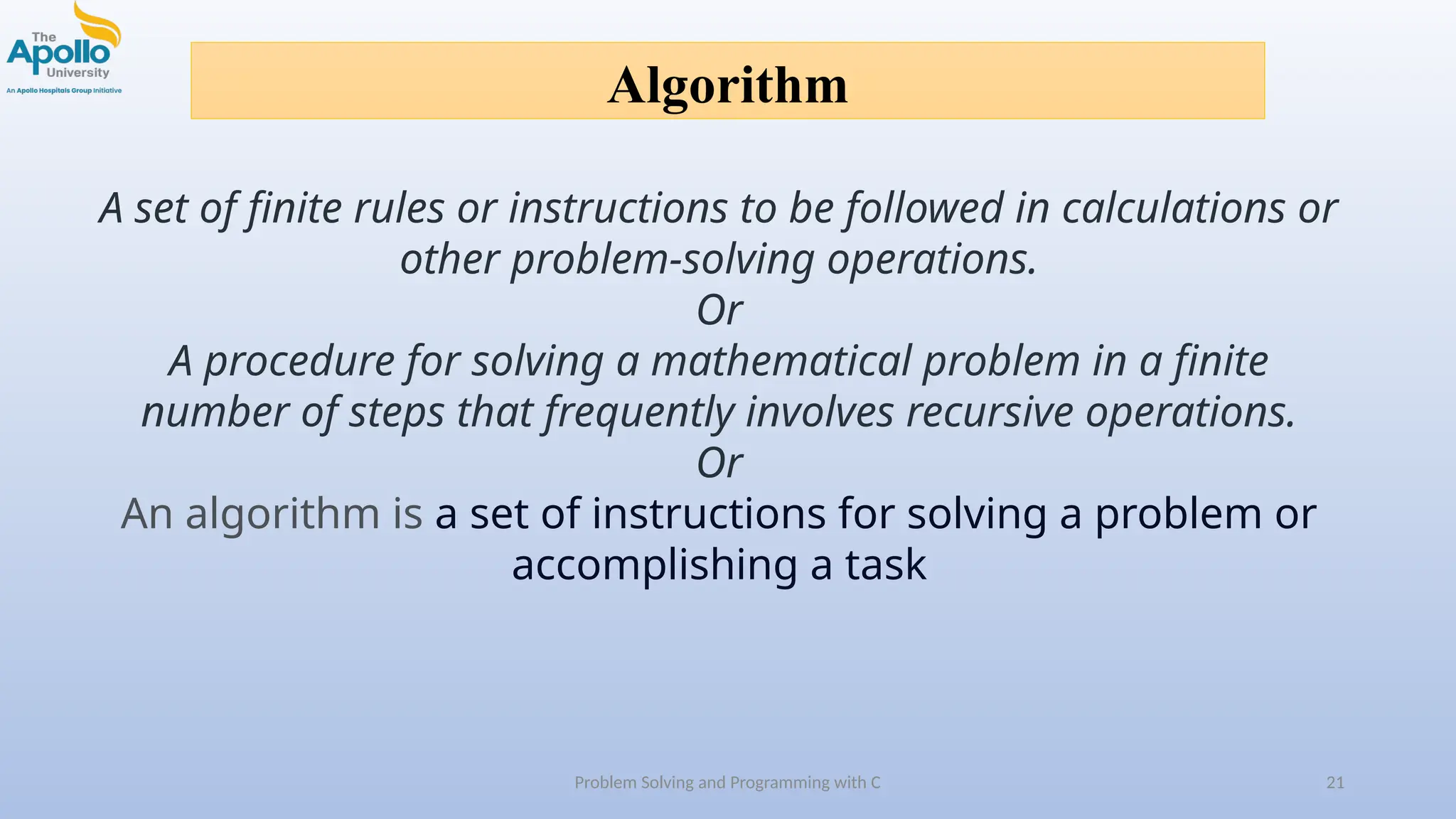 The Apollo University
An Apollo Hospitals Group Initiative

Algorithm

A set of finite rules or instructions to be followed in calculations or other problem-solving operations.
Or
A procedure for solving a mathematical problem in a finite number of steps that frequently involves recursive operations.
Or
An algorithm is a set of instructions for solving a problem or accomplishing a task

Problem Solving and Programming with C

21